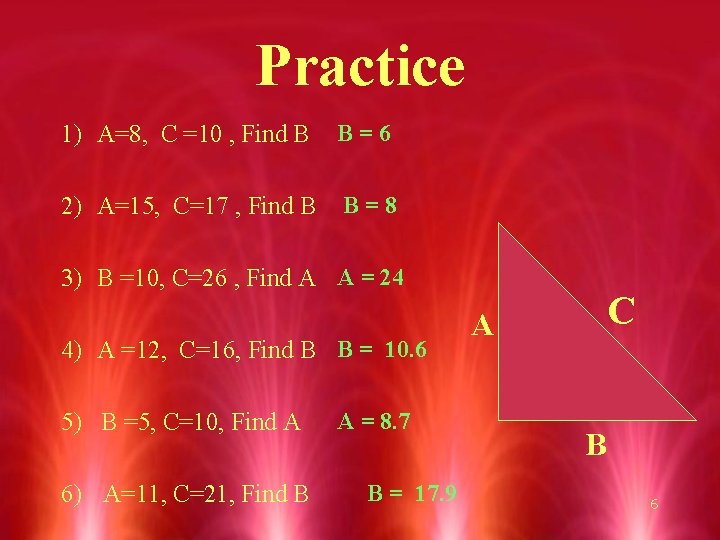 Practice

1) A=8, C =10 , Find B B = 6

2) A=15, C=17 , Find B B = 8

3) B =10, C=26 , Find A A = 24

4) A =12, C=16, Find B B = 10.6

5) B =5, C=10, Find A A = 8.7

6) A=11, C=21, Find B B = 17.9

A

C

B

6